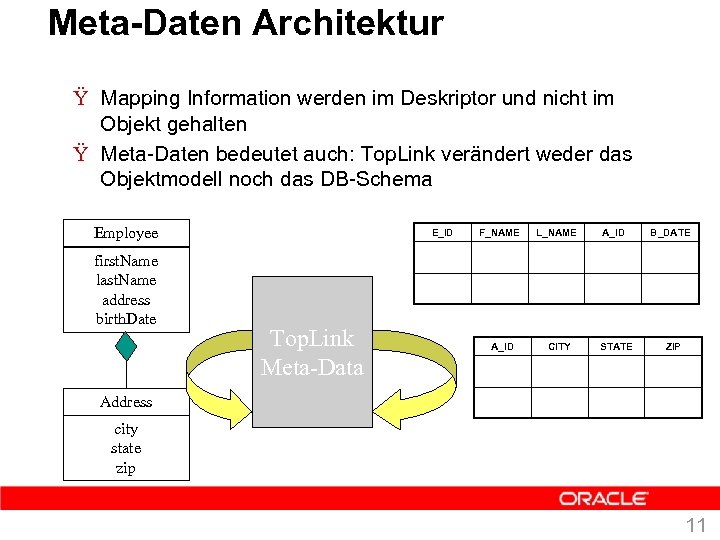 Meta-Daten Architektur

Ÿ Mapping Information werden im Deskriptor und nicht im Objekt gehalten

Ÿ Meta-Daten bedeutet auch: TopLink verändert weder das Objektmodell noch das DB-Schema

Employee

firstName
lastName
address
birthDate

Address

city
state
zip

TopLink Meta-Data

| E_ID | F_NAME | L_NAME | A_ID | B_DATE |
|---|---|---|---|---|
| | | | | |
| | | | | |

| A_ID | CITY | STATE | ZIP |
|---|---|---|---|
| | | | |
| | | | |

ORACLE

11